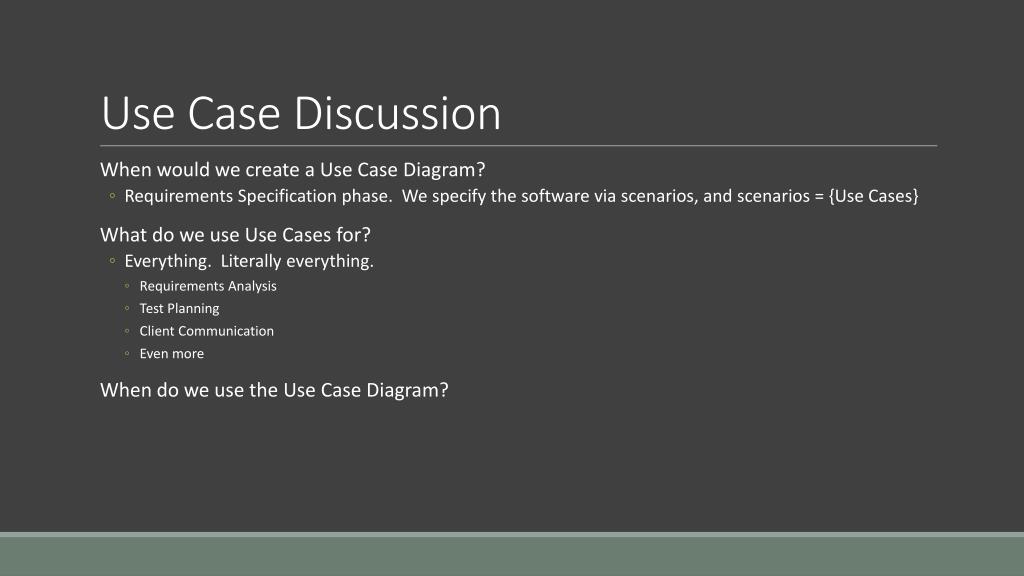 Use Case Discussion

When would we create a Use Case Diagram?

◦ Requirements Specification phase. We specify the software via scenarios, and scenarios = {Use Cases}

What do we use Use Cases for?

◦ Everything. Literally everything.

◦ Requirements Analysis

◦ Test Planning

◦ Client Communication

◦ Even more

When do we use the Use Case Diagram?